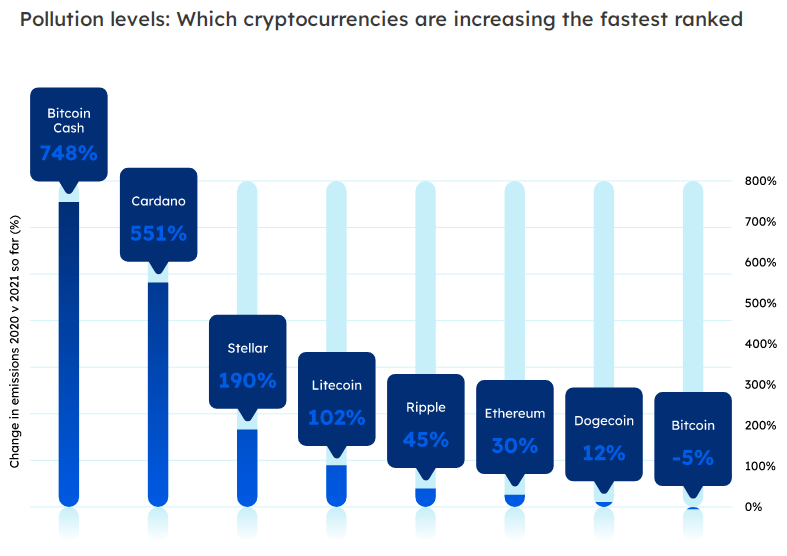 Pollution levels: Which cryptocurrencies are increasing the fastest ranked

Change in emissions 2020 v 2021 so far (%)

Bitcoin Cash
748%

Cardano
551%

Stellar
190%

Litecoin
102%

Ripple
45%

Ethereum
30%

Dogecoin
12%

Bitcoin
-5%

800%
700%
600%
500%
400%
300%
200%
100%
0%